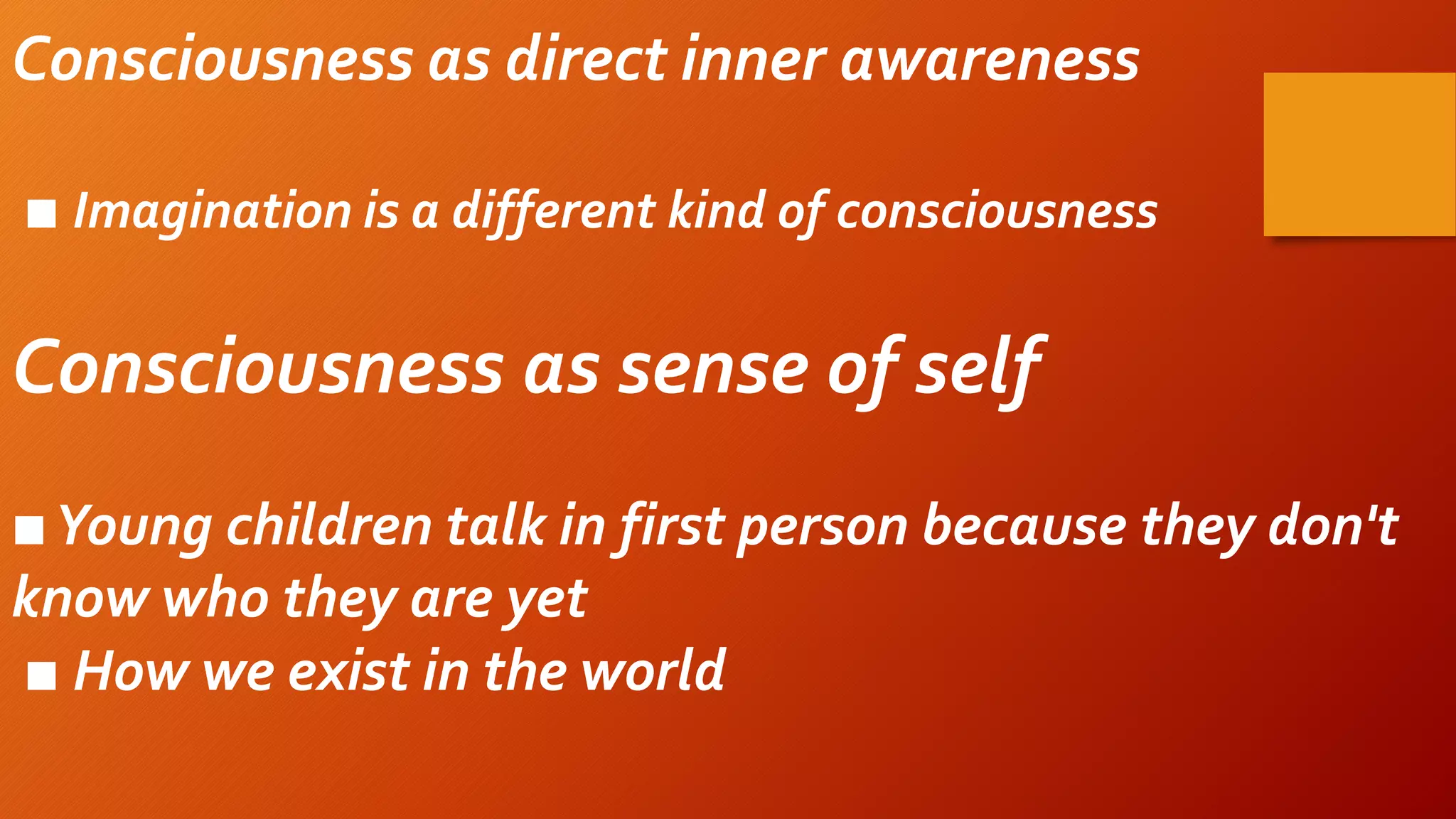 Consciousness as direct inner awareness

■ Imagination is a different kind of consciousness

Consciousness as sense of self

■ Young children talk in first person because they don't know who they are yet

■ How we exist in the world